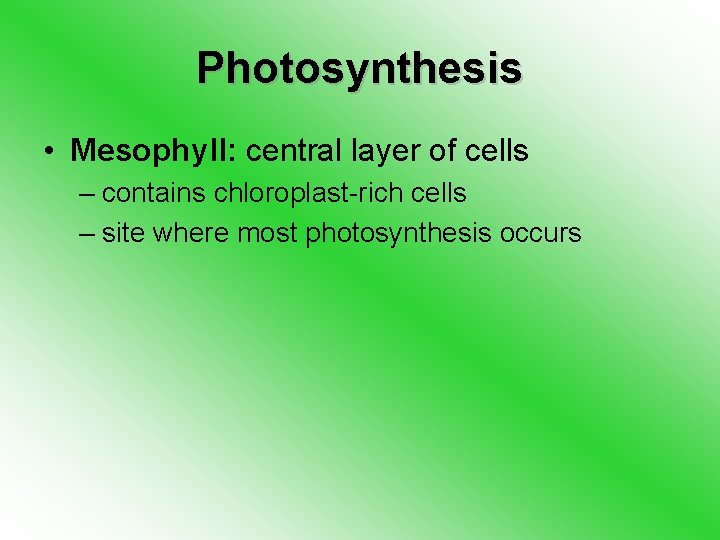 Photosynthesis

• Mesophyll: central layer of cells
– contains chloroplast-rich cells
– site where most photosynthesis occurs